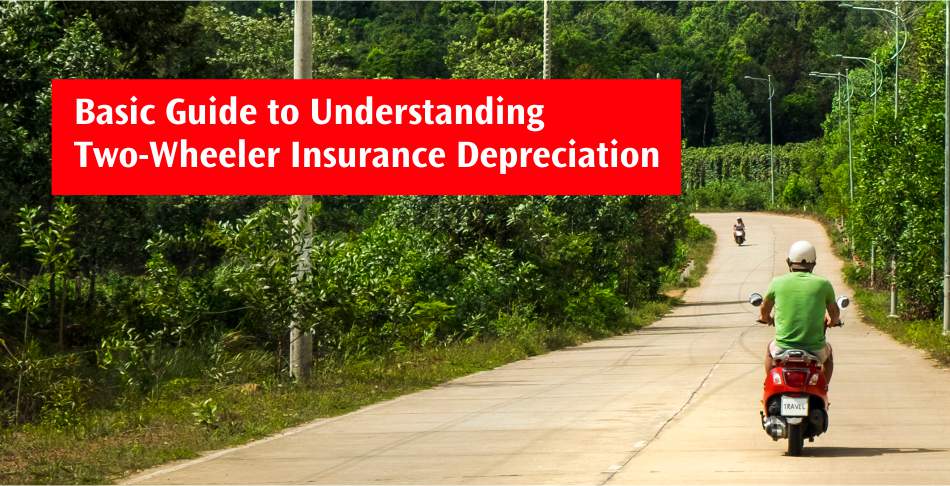 Basic Guide to Understanding
Two-Wheeler Insurance Depreciation

TRAVEL